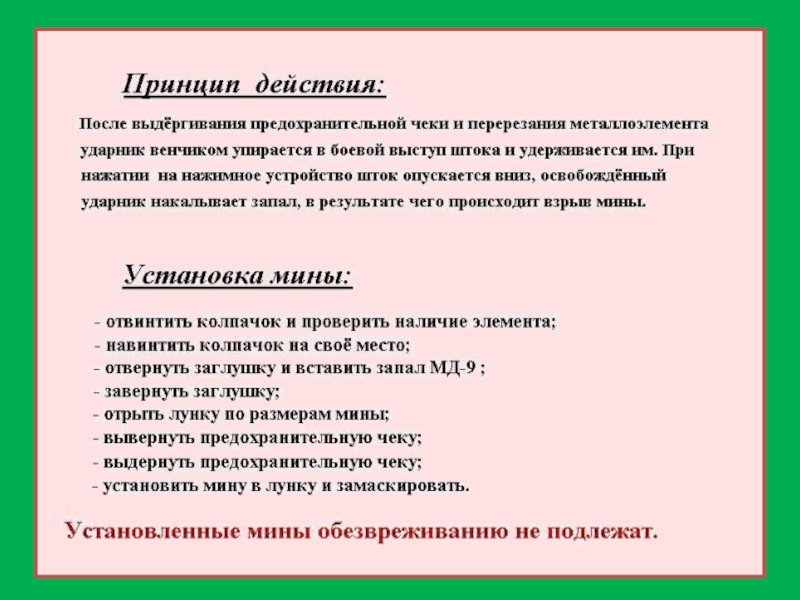 Принцип действия:

После выдёргивания предохранительной чеки и перерезания металлоэлемента ударник венчиком упирается в боевой выступ штока и удерживается им. При нажатии на нажимное устройство шток опускается вниз, освобождённый ударник накалывает запал, в результате чего происходит взрыв мины.

Установка мины:

- отвинтить колпачок и проверить наличие элемента;
- навинтить колпачок на своё место;
- отвернуть заглушку и вставить запал МД-9 ;
- завернуть заглушку;
- отрыть лунку по размерам мины;
- вывернуть предохранительную чеку;
- выдернуть предохранительную чеку;
- установить мину в лунку и замаскировать.

Установленные мины обезвреживанию не подлежат.